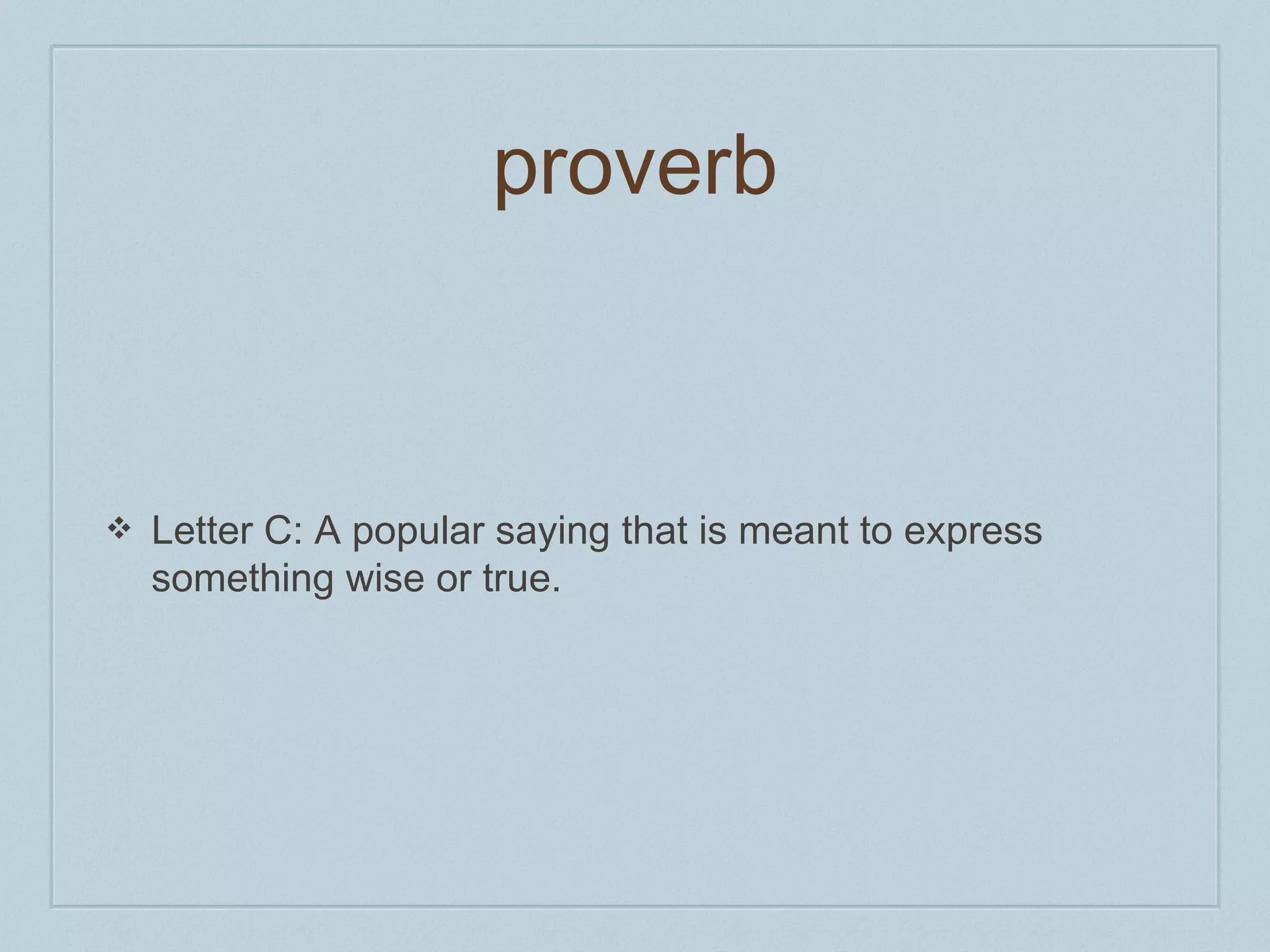 proverb

❖ Letter C: A popular saying that is meant to express something wise or true.